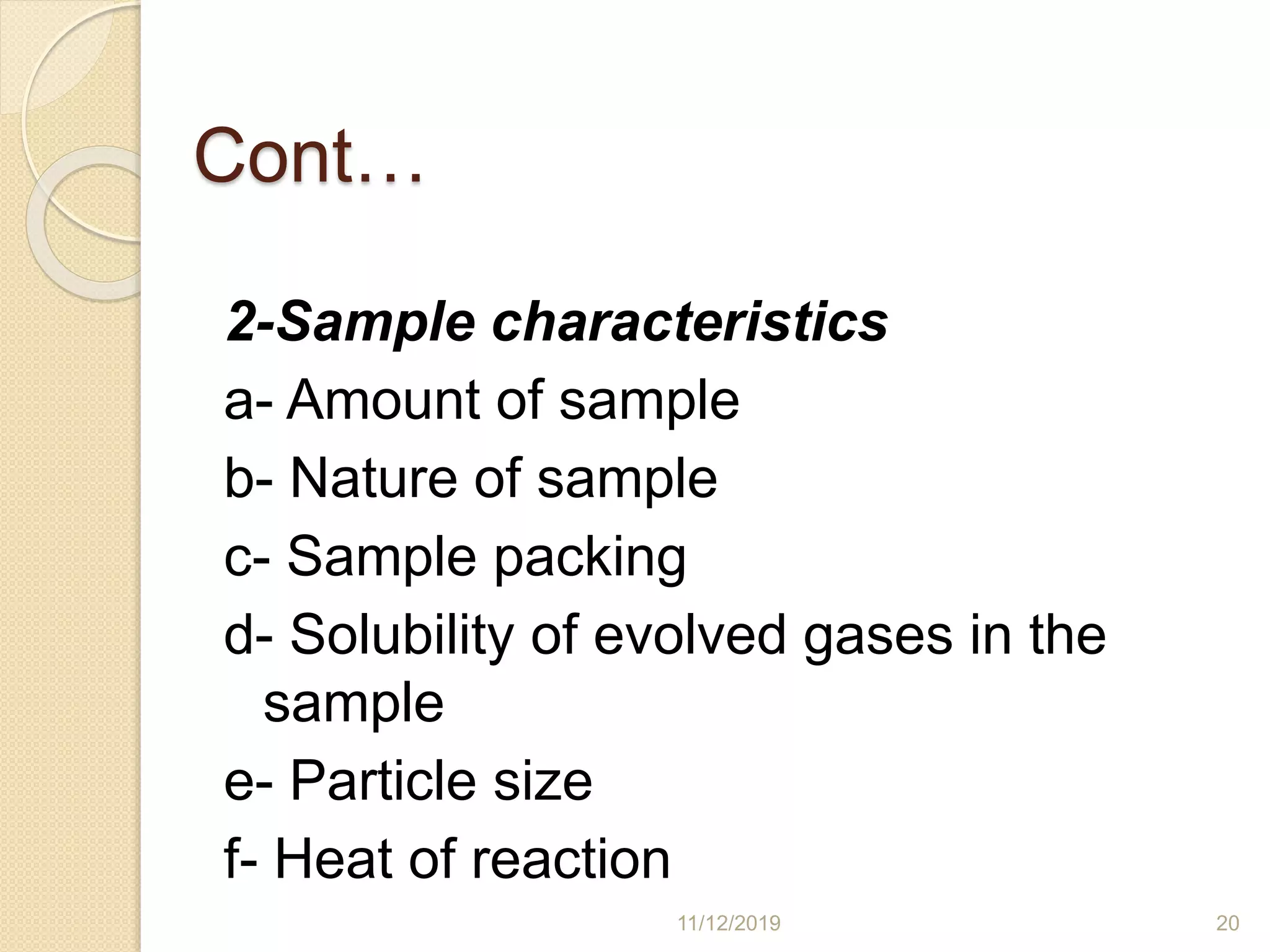 Cont…

2-Sample characteristics

a- Amount of sample

b- Nature of sample

c- Sample packing

d- Solubility of evolved gases in the sample

e- Particle size

f- Heat of reaction

11/12/2019

20